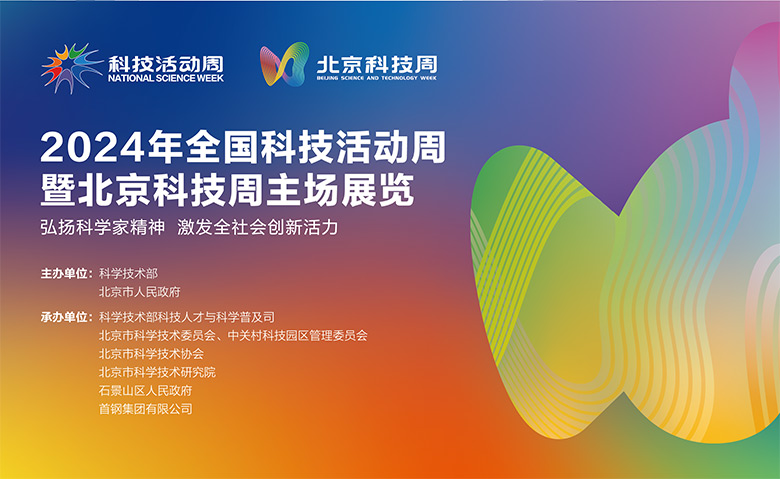 科技活动周
NATIONAL SCIENCE WEEK

北京科技周
BEIJING SCIENCE AND TECHNOLOGY WEEK

2024年全国科技活动周
暨北京科技周主场展览

弘扬科学家精神 激发全社会创新活力

主办单位：科学技术部
北京市人民政府

承办单位：科学技术部科技人才与科学普及司
北京市科学技术委员会、中关村科技园区管理委员会
北京市科学技术协会
北京市科学技术研究院
石景山区人民政府
首钢集团有限公司